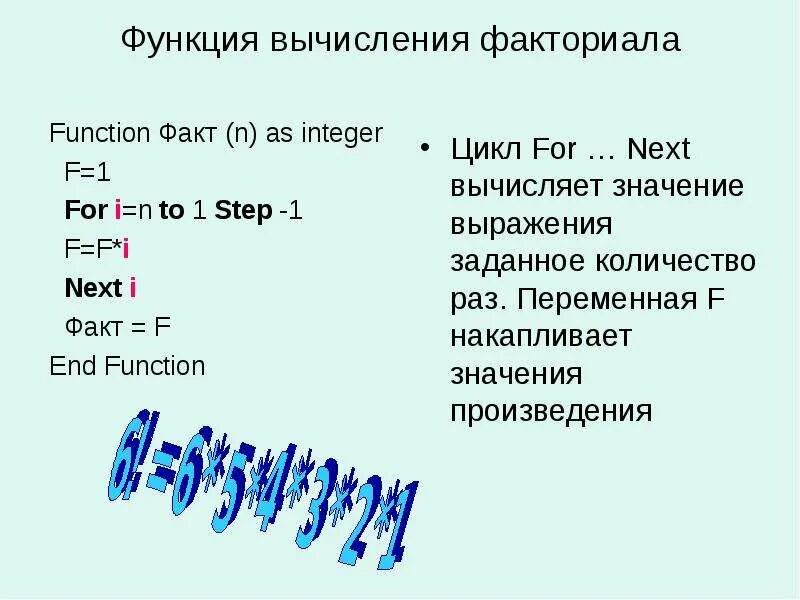 Функция вычисления факториала

Function Факт (n) as integer
F=1
For i=n to 1 Step -1
F=F*i
Next i
Факт = F
End Function

6!=6*5*4*3*2*1

• Цикл For … Next вычисляет значение выражения заданное количество раз. Переменная F накапливает значения произведения